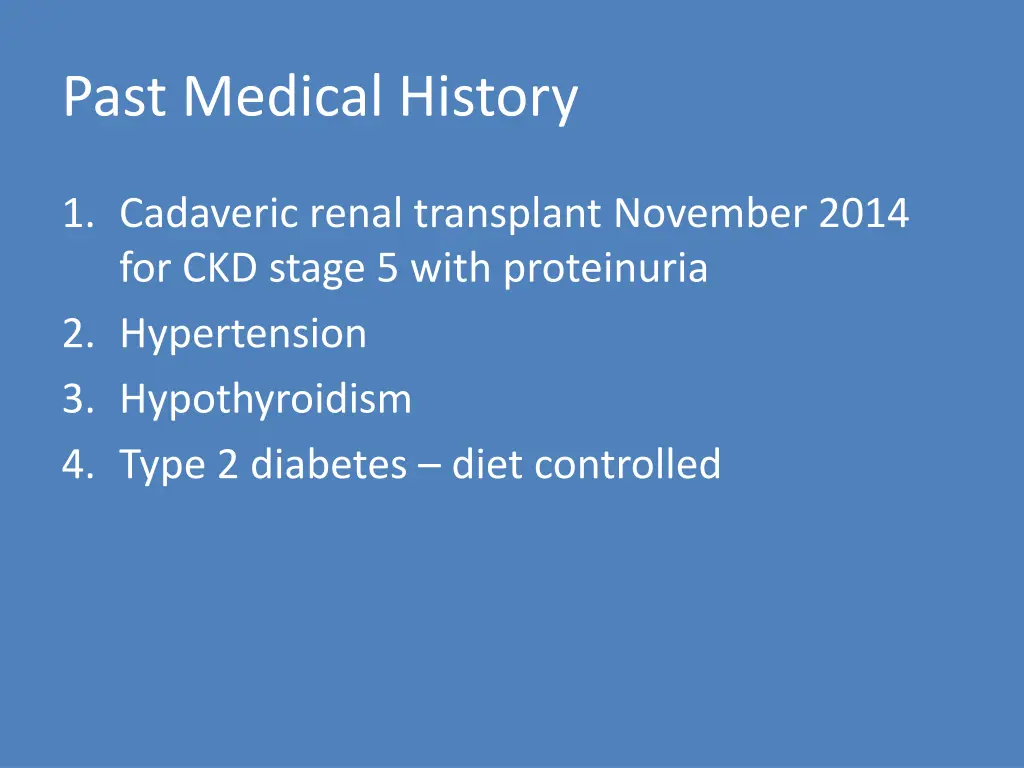 Past Medical History

1. Cadaveric renal transplant November 2014 for CKD stage 5 with proteinuria
2. Hypertension
3. Hypothyroidism
4. Type 2 diabetes – diet controlled